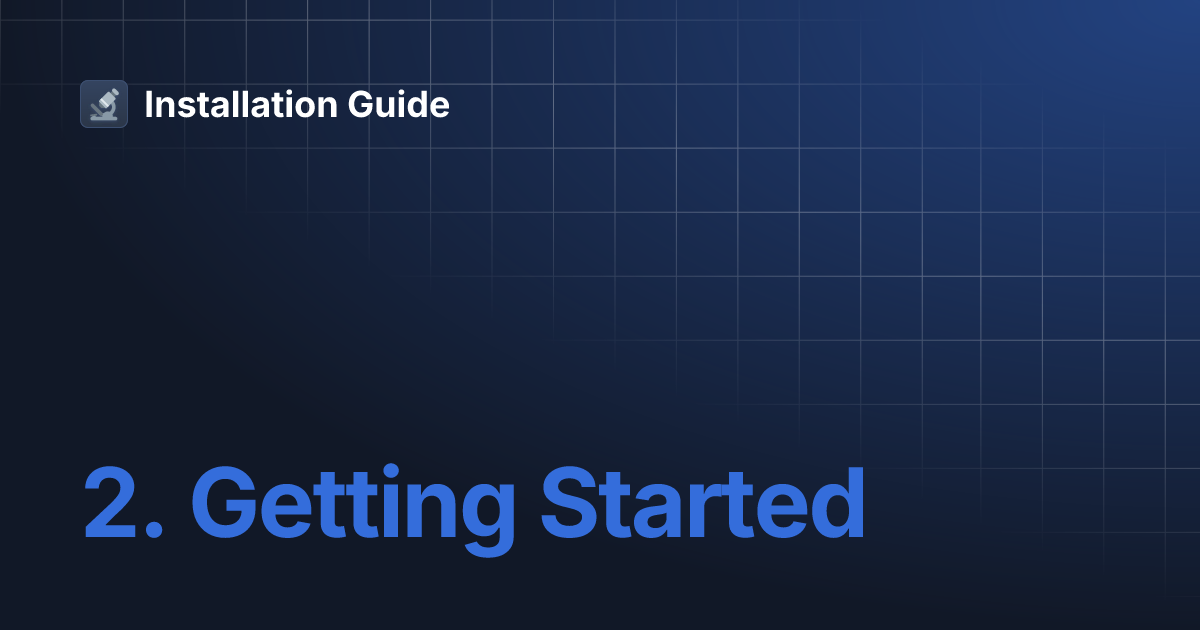 Installation Guide

2. Getting Started